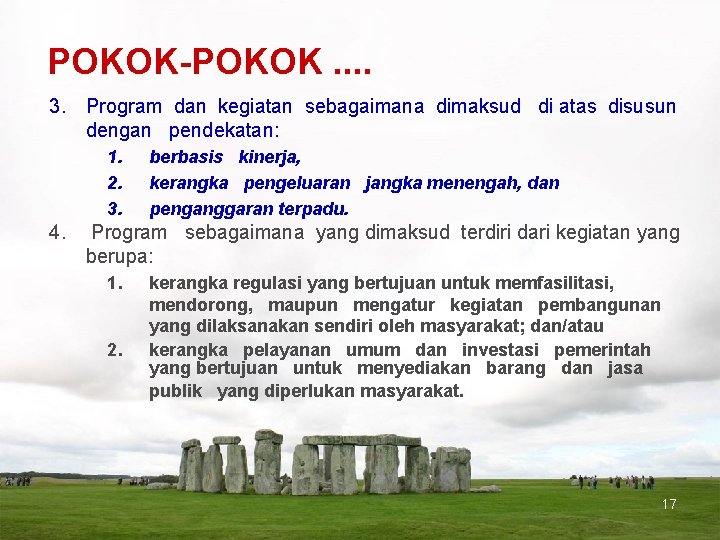 POKOK-POKOK ....

3. Program dan kegiatan sebagaimana dimaksud di atas disusun dengan pendekatan:

1. berbasis kinerja,
2. kerangka pengeluaran jangka menengah, dan
3. penganggaran terpadu.

4. Program sebagaimana yang dimaksud terdiri dari kegiatan yang berupa:

1. kerangka regulasi yang bertujuan untuk memfasilitasi, mendorong, maupun mengatur kegiatan pembangunan yang dilaksanakan sendiri oleh masyarakat; dan/atau
2. kerangka pelayanan umum dan investasi pemerintah yang bertujuan untuk menyediakan barang dan jasa publik yang diperlukan masyarakat.

17